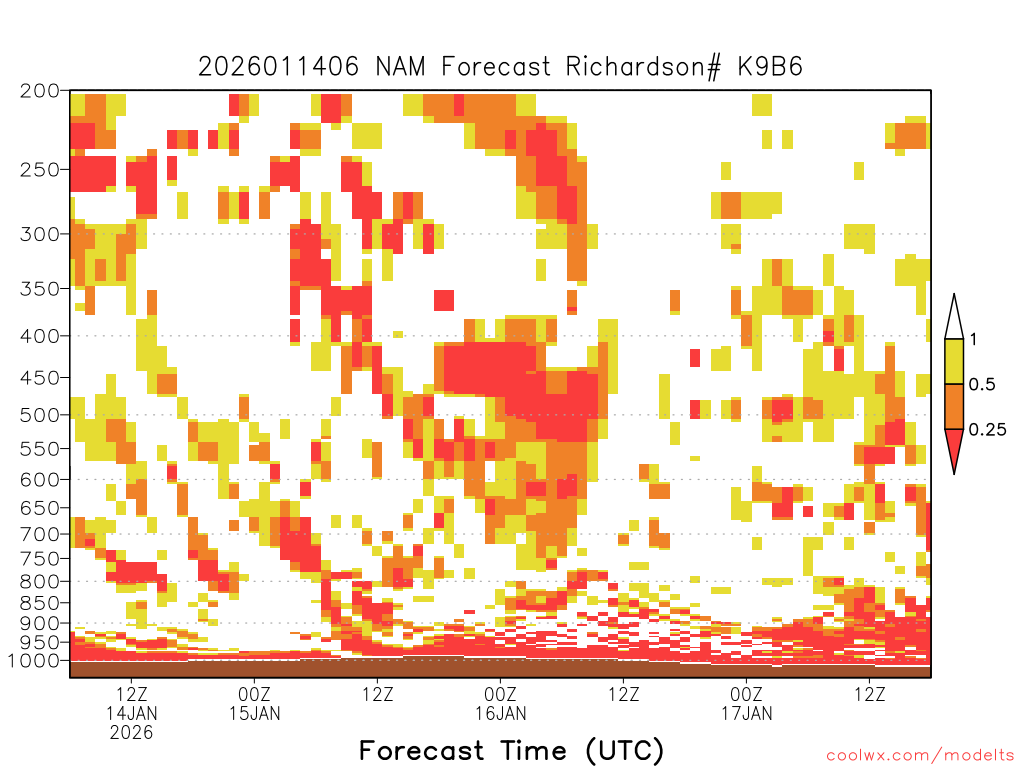 2026011406 NAM Forecast Richardson# K9B6

200
250
300
350
400
450
500
550
600
650
700
750
800
850
900
950
1000

1
0.5
0.25

12Z
14JAN
2026
00Z
15JAN
12Z
00Z
16JAN
12Z
00Z
17JAN
12Z

Forecast Time (UTC)

coolwx.com/modelts